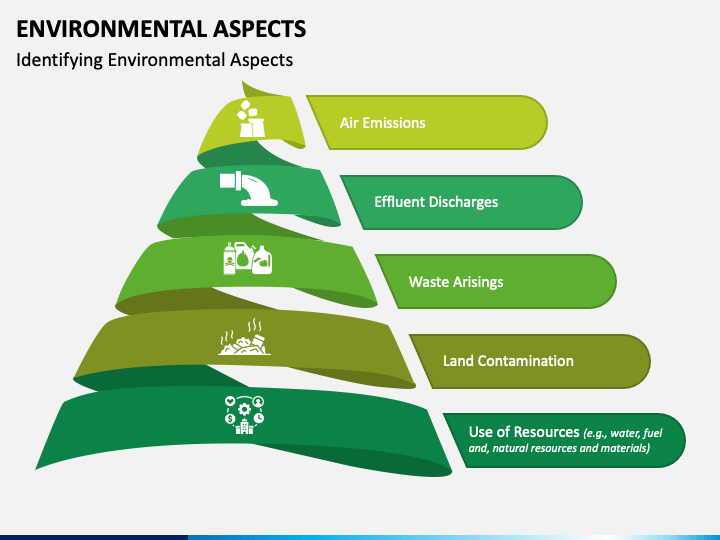 ENVIRONMENTAL ASPECTS

Identifying Environmental Aspects

Air Emissions

Effluent Discharges

Waste Arisings

Land Contamination

Use of Resources (e.g., water, fuel and, natural resources and materials)